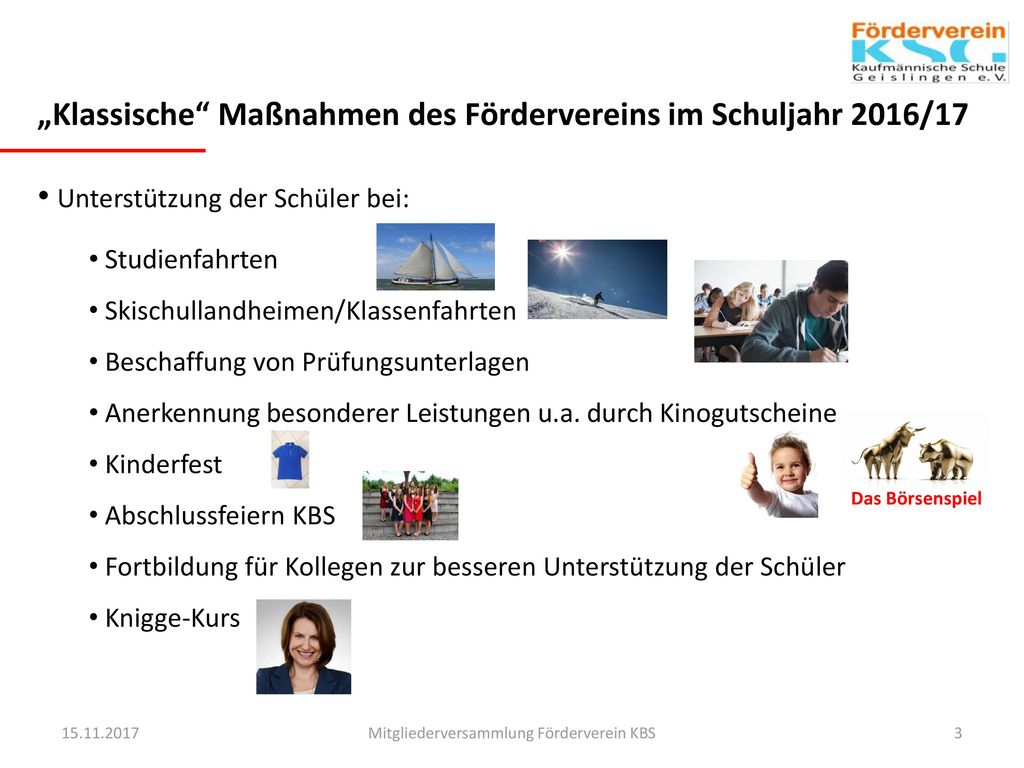 Förderverein
KSG
Kaufmännische Schule
Geislingen e.V.

„Klassische“ Maßnahmen des Fördervereins im Schuljahr 2016/17

• Unterstützung der Schüler bei:

• Studienfahrten
• Skischullandheimen/Klassenfahrten
• Beschaffung von Prüfungsunterlagen
• Anerkennung besonderer Leistungen u.a. durch Kinogutscheine
• Kinderfest
• Abschlussfeiern KBS
• Fortbildung für Kollegen zur besseren Unterstützung der Schüler
• Knigge-Kurs

Das Börsenspiel

15.11.2017 Mitgliederversammlung Förderverein KBS 3